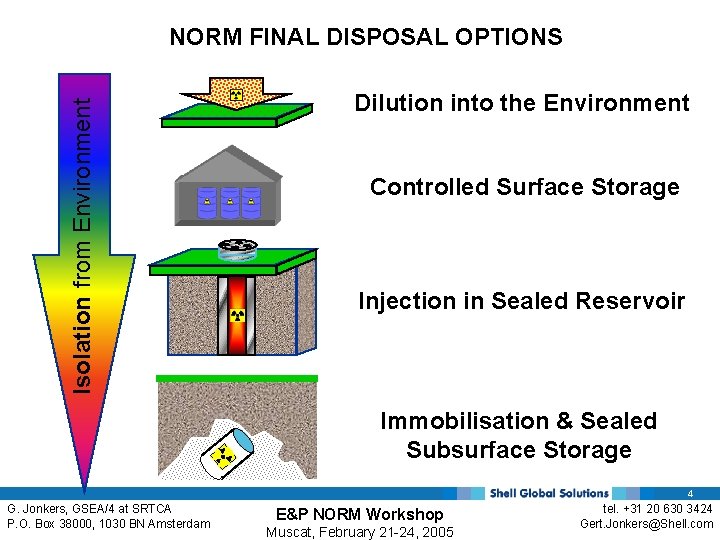 NORM FINAL DISPOSAL OPTIONS

Isolation from Environment

Dilution into the Environment

Controlled Surface Storage

Injection in Sealed Reservoir

Immobilisation & Sealed Subsurface Storage

Shell Global Solutions

4

G. Jonkers, GSEA/4 at SRTCA
P.O. Box 38000, 1030 BN Amsterdam

E&P NORM Workshop
Muscat, February 21-24, 2005

tel. +31 20 630 3424
Gert.Jonkers@Shell.com